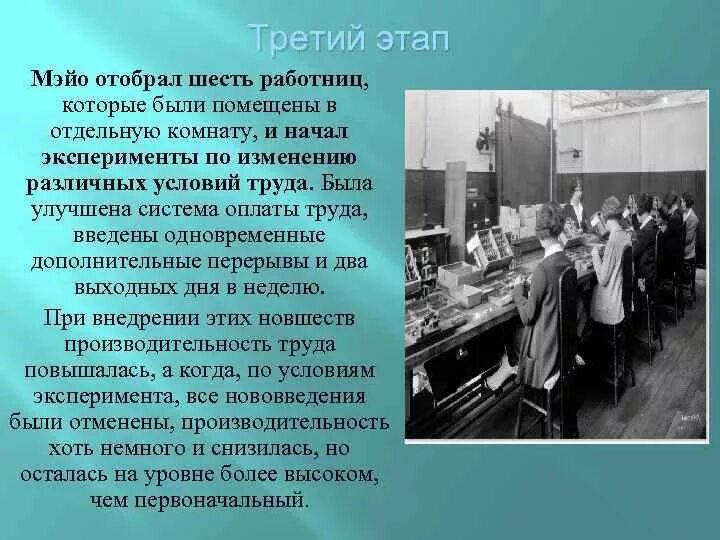 Третий этап

Мэйо отобрал шесть работниц, которые были помещены в отдельную комнату, и начал эксперименты по изменению различных условий труда. Была улучшена система оплаты труда, введены одновременные дополнительные перерывы и два выходных дня в неделю.

При внедрении этих новшеств производительность труда повышалась, а когда, по условиям эксперимента, все нововведения были отменены, производительность хоть немного и снизилась, но осталась на уровне более высоком, чем первоначальный.